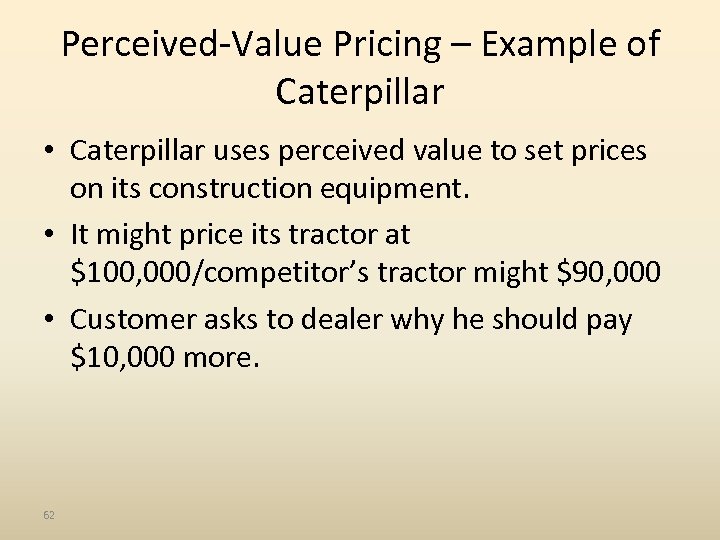 Perceived-Value Pricing – Example of Caterpillar

• Caterpillar uses perceived value to set prices on its construction equipment.

• It might price its tractor at \$100,000/competitor's tractor might \$90,000

• Customer asks to dealer why he should pay \$10,000 more.

62